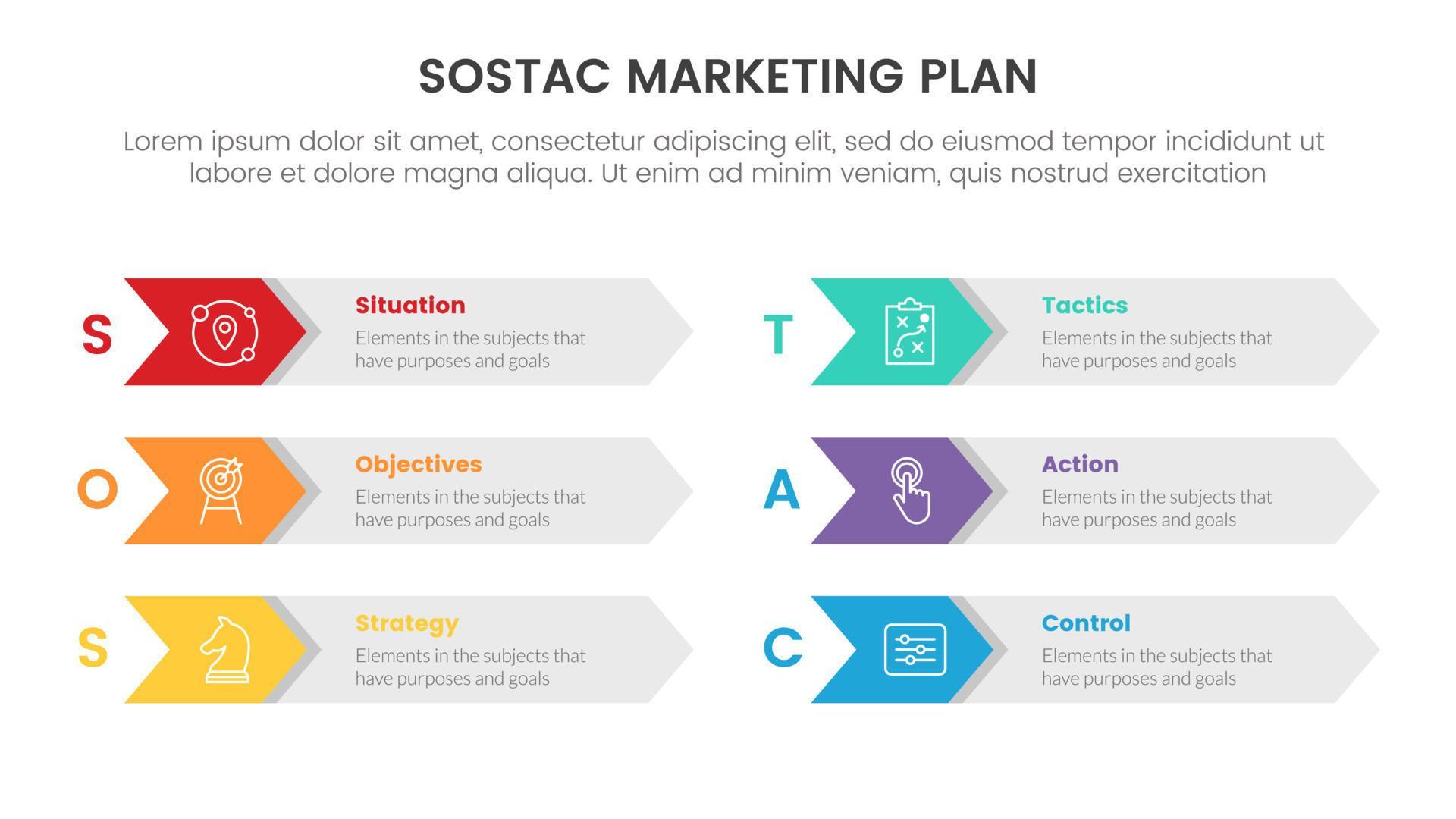 SOSTAC MARKETING PLAN

Lorem ipsum dolor sit amet, consectetur adipiscing elit, sed do eiusmod tempor incididunt ut labore et dolore magna aliqua. Ut enim ad minim veniam, quis nostrud exercitation

S

Situation
Elements in the subjects that have purposes and goals

O

Objectives
Elements in the subjects that have purposes and goals

S

Strategy
Elements in the subjects that have purposes and goals

T

Tactics
Elements in the subjects that have purposes and goals

A

Action
Elements in the subjects that have purposes and goals

C

Control
Elements in the subjects that have purposes and goals